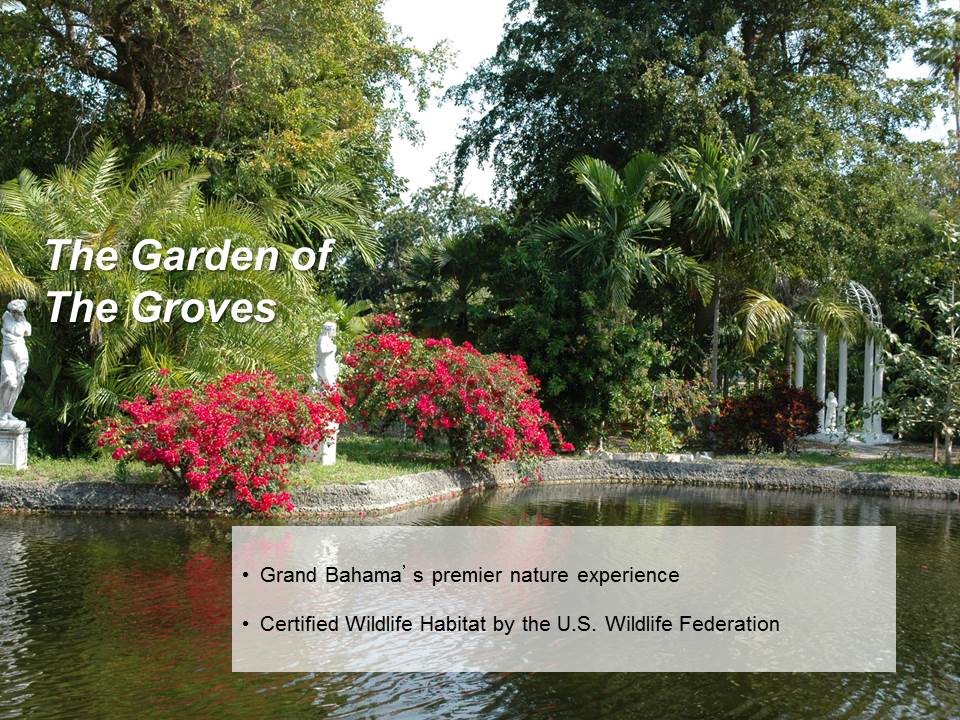 The Garden of The Groves

• Grand Bahama's premier nature experience

• Certified Wildlife Habitat by the U.S. Wildlife Federation